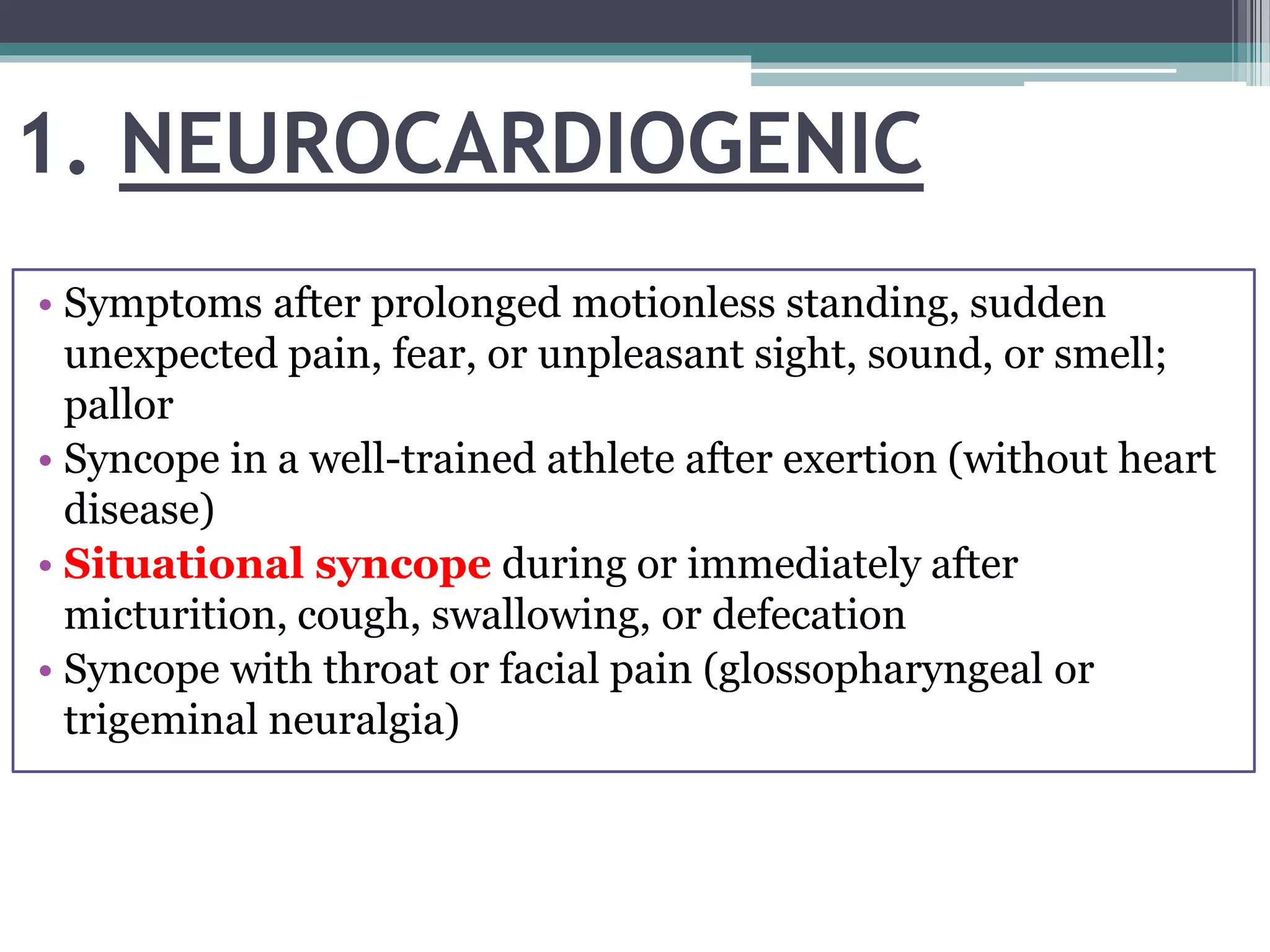 1. NEUROCARDIOGENIC

• Symptoms after prolonged motionless standing, sudden unexpected pain, fear, or unpleasant sight, sound, or smell; pallor
• Syncope in a well-trained athlete after exertion (without heart disease)
• Situational syncope during or immediately after micturition, cough, swallowing, or defecation
• Syncope with throat or facial pain (glossopharyngeal or trigeminal neuralgia)